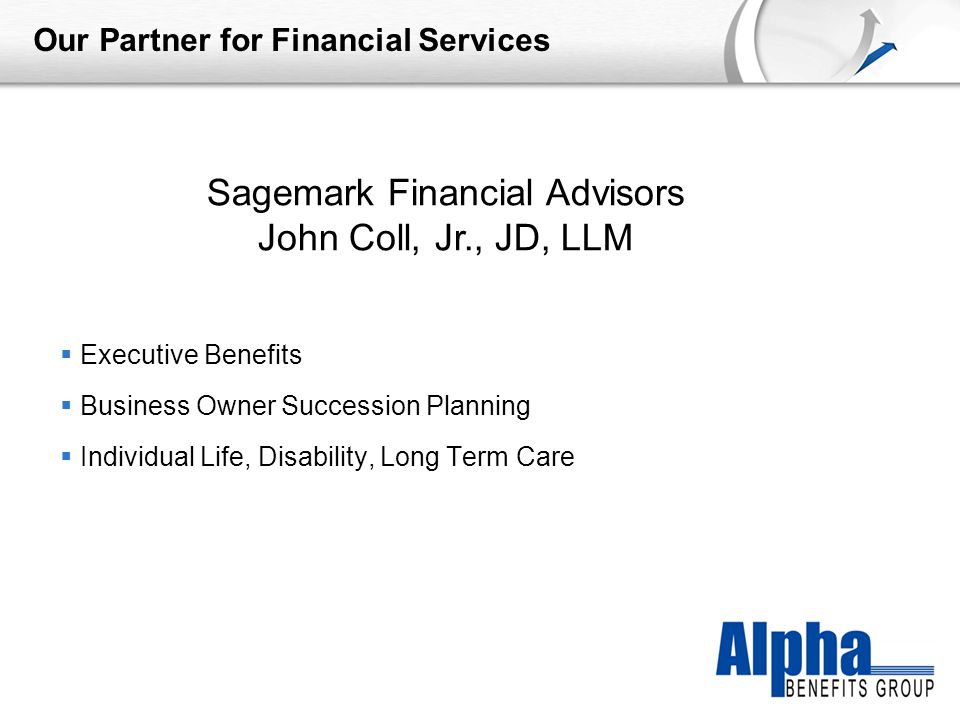 Our Partner for Financial Services

Sagemark Financial Advisors
John Coll, Jr., JD, LLM

▪ Executive Benefits
▪ Business Owner Succession Planning
▪ Individual Life, Disability, Long Term Care

Alpha
BENEFITS GROUP